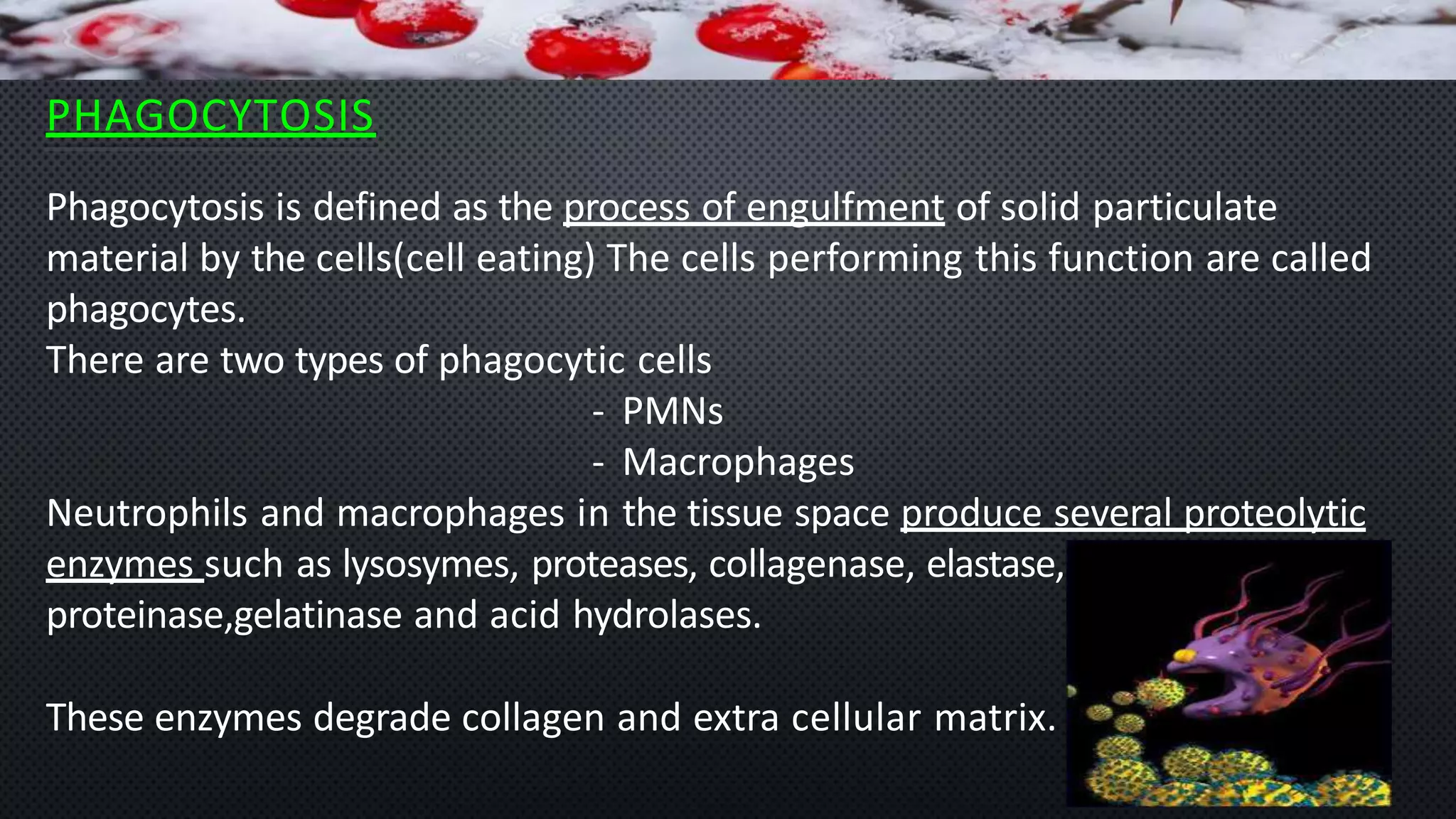 PHAGOCYTOSIS

Phagocytosis is defined as the process of engulfment of solid particulate material by the cells(cell eating) The cells performing this function are called phagocytes.
There are two types of phagocytic cells
- PMNs
- Macrophages
Neutrophils and macrophages in the tissue space produce several proteolytic enzymes such as lysosymes, proteases, collagenase, elastase, proteinase,gelatinase and acid hydrolases.

These enzymes degrade collagen and extra cellular matrix.